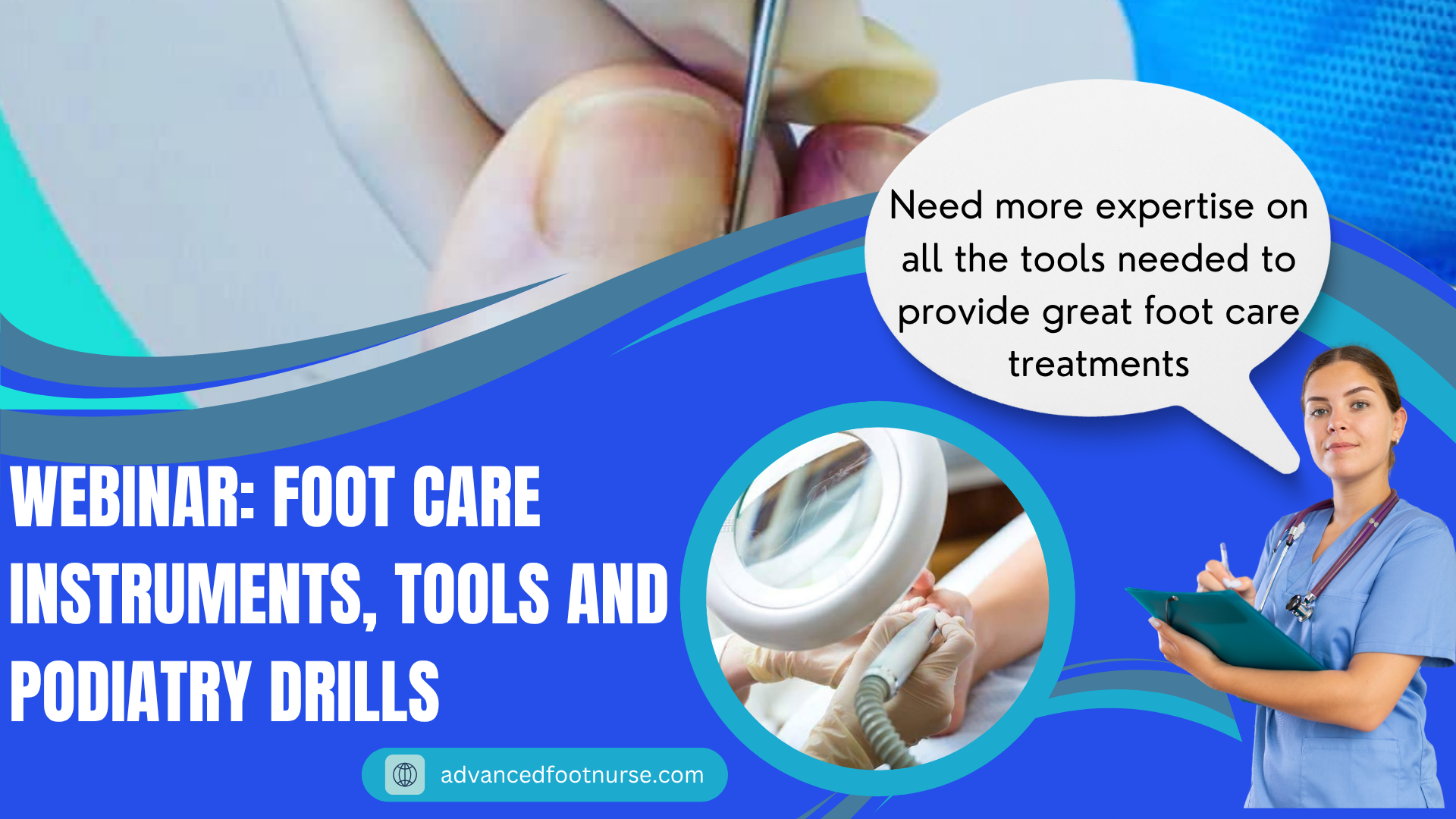 Need more expertise on all the tools needed to provide great foot care treatments

WEBINAR: FOOT CARE INSTRUMENTS, TOOLS AND PODIATRY DRILLS

advancedfootnurse.com